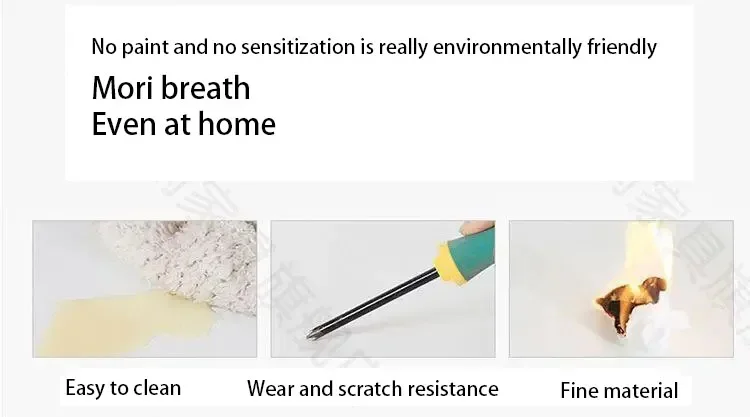 No paint and no sensitization is really environmentally friendly

Mori breath
Even at home

Easy to clean

Wear and scratch resistance

Fine material